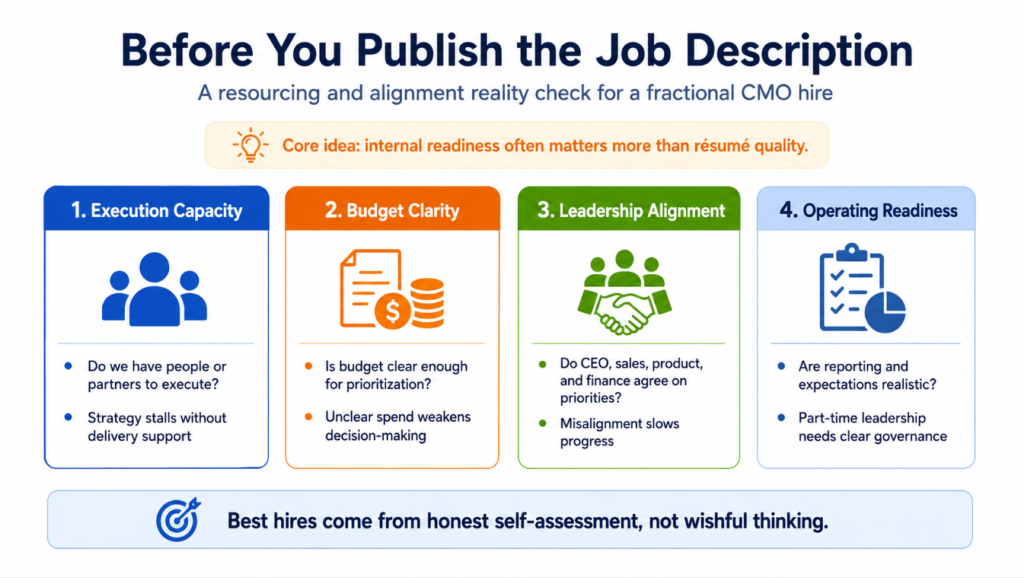 Before You Publish the Job Description

A resourcing and alignment reality check for a fractional CMO hire

Core idea: internal readiness often matters more than résumé quality.

1. Execution Capacity

- Do we have people or partners to execute?
- Strategy stalls without delivery support

2. Budget Clarity

- Is budget clear enough for prioritization?
- Unclear spend weakens decision-making

3. Leadership Alignment

- Do CEO, sales, product, and finance agree on priorities?
- Misalignment slows progress

4. Operating Readiness

- Are reporting and expectations realistic?
- Part-time leadership needs clear governance

Best hires come from honest self-assessment, not wishful thinking.